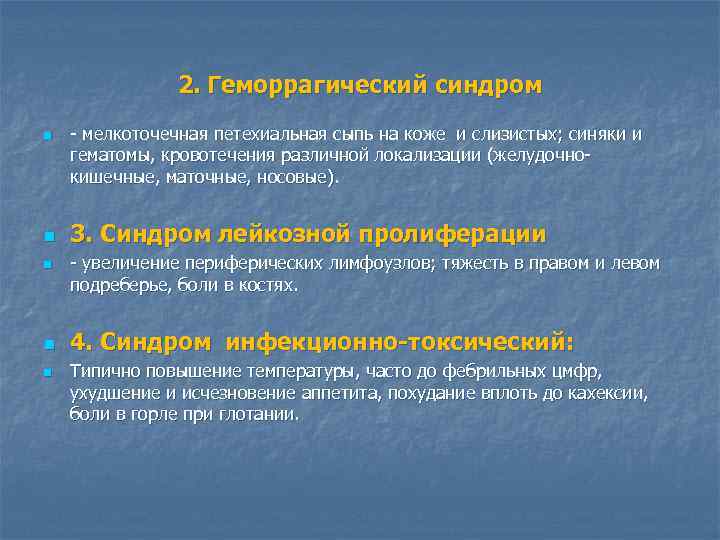 2. Геморрагический синдром

- мелкоточечная петехиальная сыпь на коже и слизистых; синяки и гематомы, кровотечения различной локализации (желудочно-кишечные, маточные, носовые).

3. Синдром лейкозной пролиферации

- увеличение периферических лимфоузлов; тяжесть в правом и левом подреберье, боли в костях.

4. Синдром инфекционно-токсический:

Типично повышение температуры, часто до фебрильных цмфр, ухудшение и исчезновение аппетита, похудание вплоть до кахексии, боли в горле при глотании.